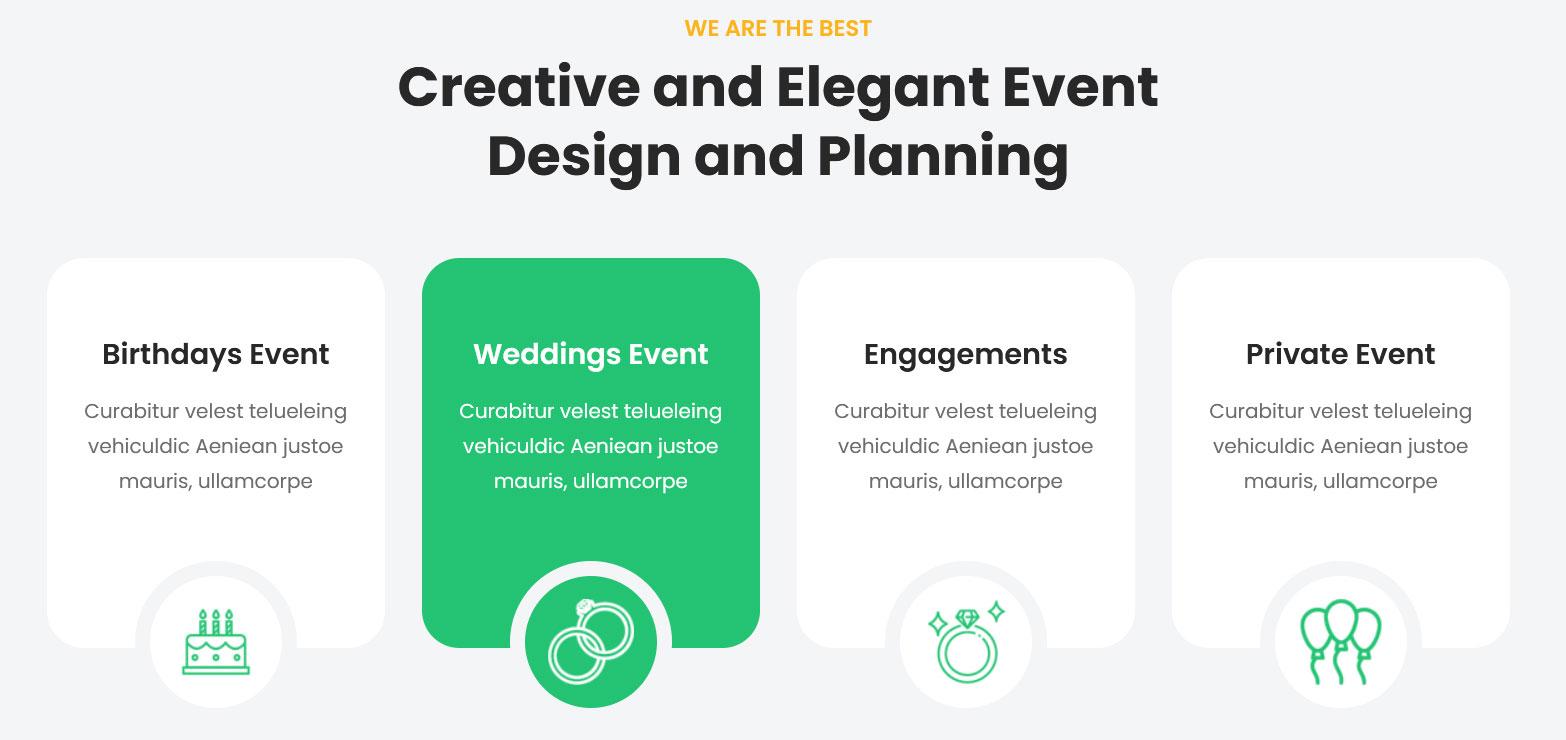 WE ARE THE BEST

Creative and Elegant Event Design and Planning

Birthdays Event

Curabitur velest telueleing vehiculdic Aeniean justoe mauris, ullamcorpe

Weddings Event

Curabitur velest telueleing vehiculdic Aeniean justoe mauris, ullamcorpe

Engagements

Curabitur velest telueleing vehiculdic Aeniean justoe mauris, ullamcorpe

Private Event

Curabitur velest telueleing vehiculdic Aeniean justoe mauris, ullamcorpe